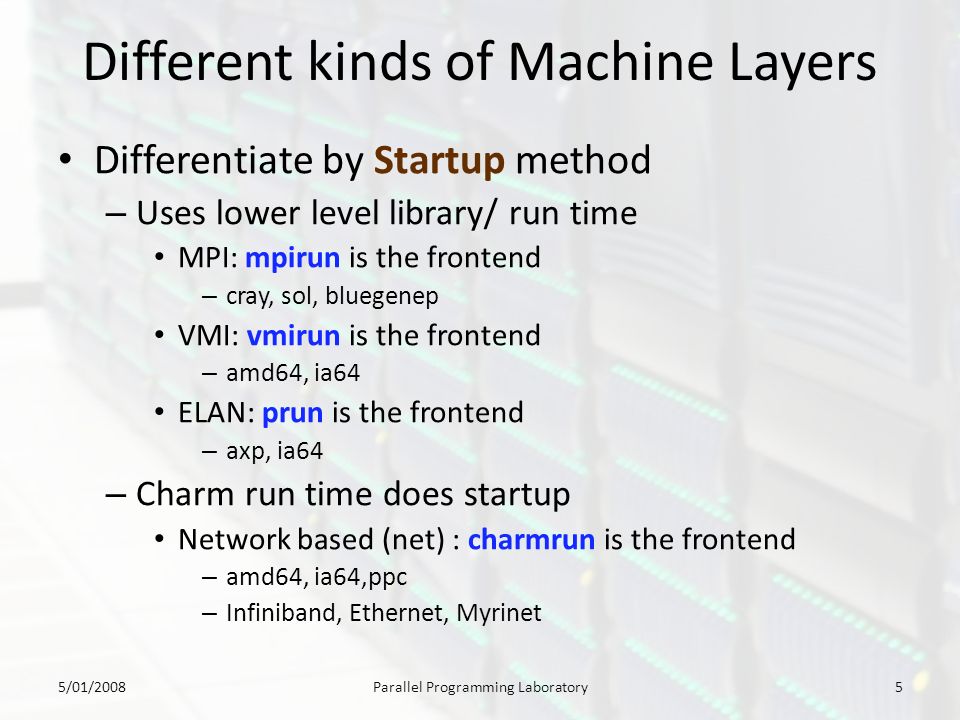 Different kinds of Machine Layers

• Differentiate by Startup method
– Uses lower level library/ run time
• MPI: mpirun is the frontend
– cray, sol, bluegenep
• VMI: vmirun is the frontend
– amd64, ia64
• ELAN: prun is the frontend
– axp, ia64
– Charm run time does startup
• Network based (net) : charmrun is the frontend
– amd64, ia64,ppc
– Infiniband, Ethernet, Myrinet

5/01/2008
Parallel Programming Laboratory
5